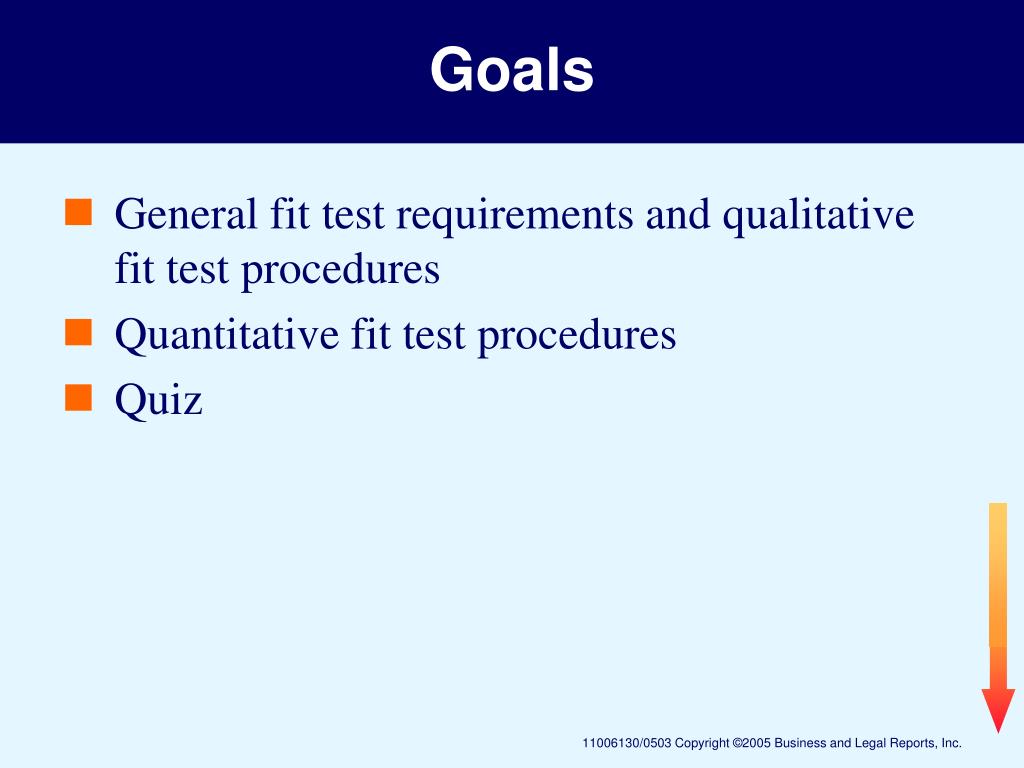 Goals

General fit test requirements and qualitative fit test procedures

Quantitative fit test procedures

Quiz

11006130/0503 Copyright ©2005 Business and Legal Reports, Inc.